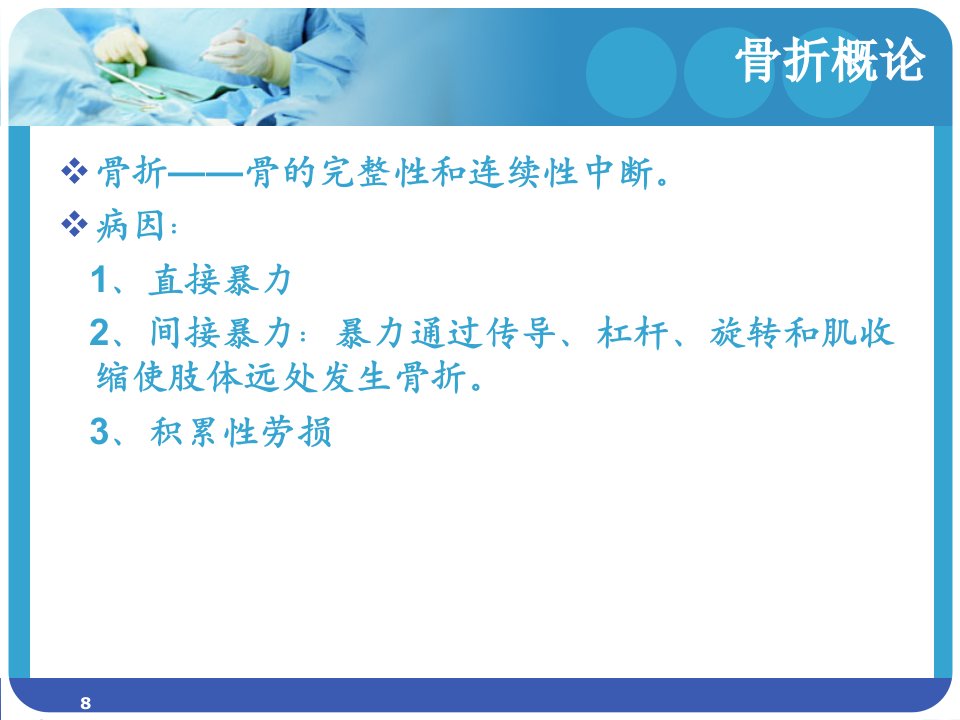 骨折概论

❖ 骨折——骨的完整性和连续性中断。

❖ 病因：

1、直接暴力

2、间接暴力：暴力通过传导、杠杆、旋转和肌收缩使肢体远处发生骨折。

3、积累性劳损

8